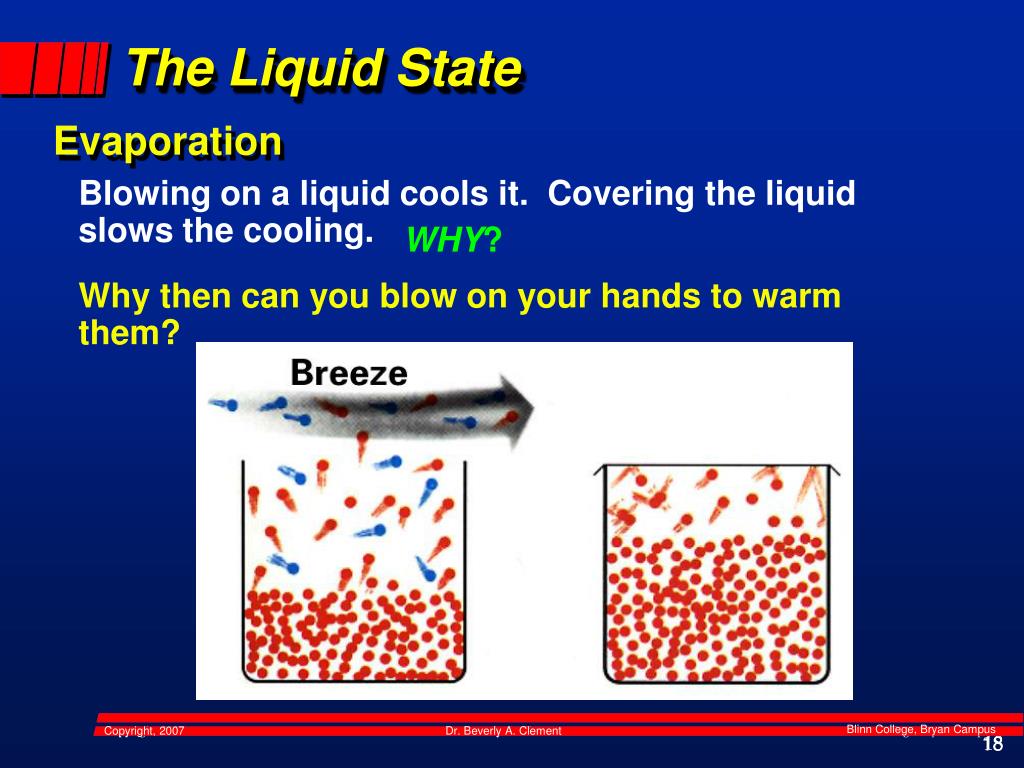 The Liquid State

Evaporation

Blowing on a liquid cools it. Covering the liquid slows the cooling. WHY?

Why then can you blow on your hands to warm them?

Breeze

Copyright, 2007

Dr. Beverly A. Clement

Blinn College, Bryan Campus

18